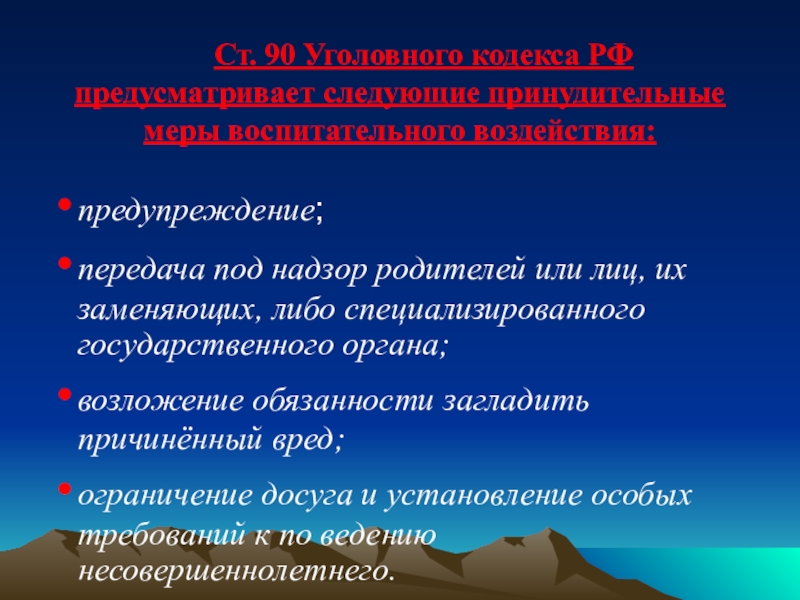 Ст. 90 Уголовного кодекса РФ предусматривает следующие принудительные меры воспитательного воздействия:

• предупреждение;

• передача под надзор родителей или лиц, их заменяющих, либо специализированного государственного органа;

• возложение обязанности загладить причинённый вред;

• ограничение досуга и установление особых требований к по ведению несовершеннолетнего.